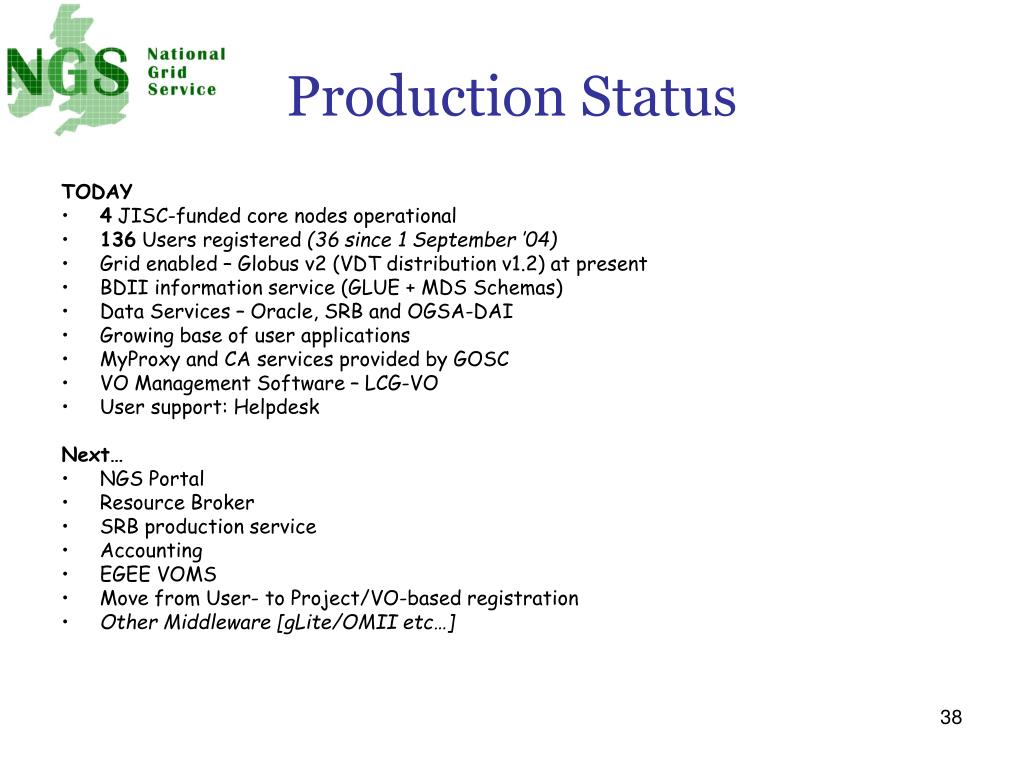 NGS National Grid Service

Production Status

TODAY
• 4 JISC-funded core nodes operational
• 136 Users registered (36 since 1 September '04)
• Grid enabled – Globus v2 (VDT distribution v1.2) at present
• BDII information service (GLUE + MDS Schemas)
• Data Services – Oracle, SRB and OGSA-DAI
• Growing base of user applications
• MyProxy and CA services provided by GOSC
• VO Management Software – LCG-VO
• User support: Helpdesk

Next…
• NGS Portal
• Resource Broker
• SRB production service
• Accounting
• EGEE VOMS
• Move from User- to Project/VO-based registration
• Other Middleware [gLite/OMII etc…]

38